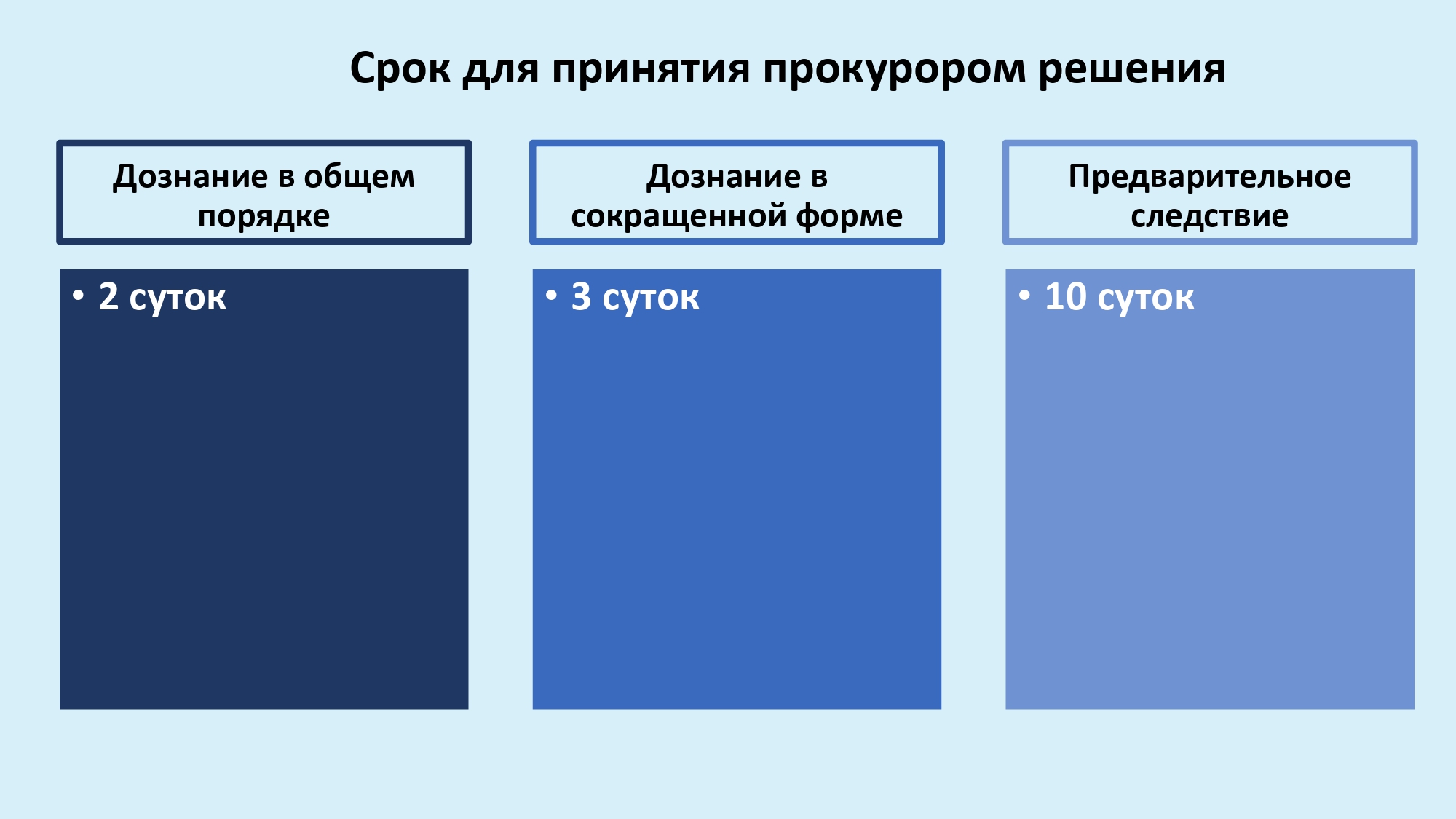 Срок для принятия прокурором решения

Дознание в общем порядке

• 2 суток

Дознание в сокращенной форме

• 3 суток

Предварительное следствие

• 10 суток